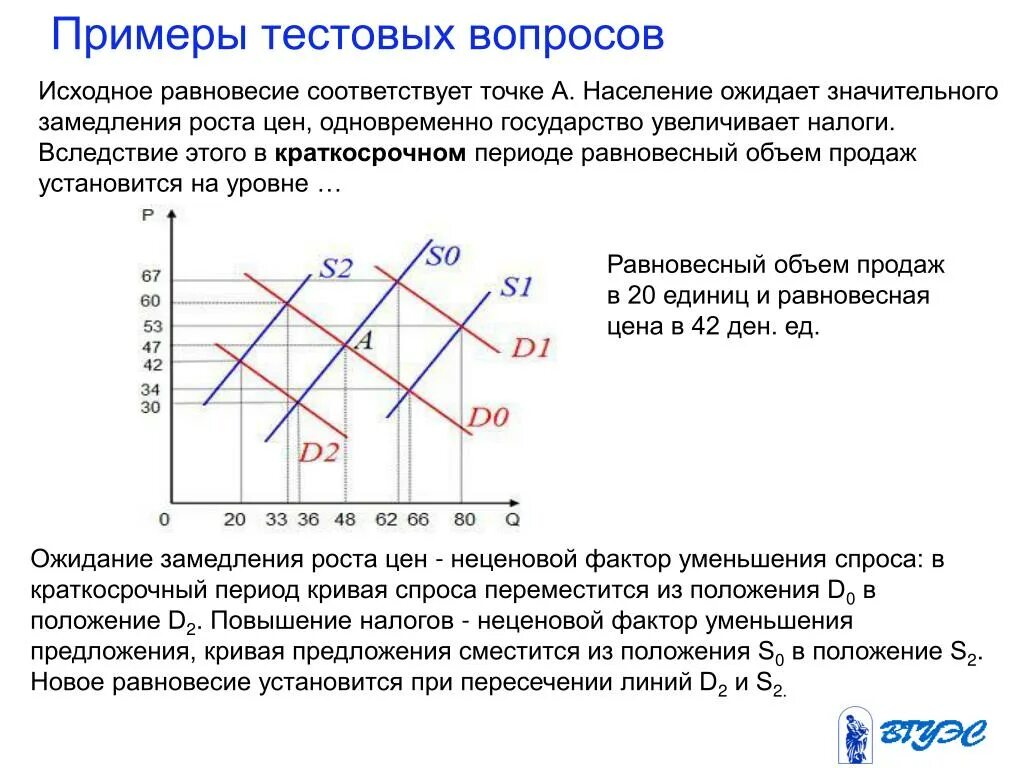 Примеры тестовых вопросов

Исходное равновесие соответствует точке А. Население ожидает значительного замедления роста цен, одновременно государство увеличивает налоги. Вследствие этого в **краткосрочном** периоде равновесный объем продаж установится на уровне …

P
67
60
53
47
42
34
30
S2
S0
S1
A
D1
D0
D2
0
20
33
36
48
62
66
80
Q

Равновесный объем продаж в 20 единиц и равновесная цена в 42 ден. ед.

Ожидание замедления роста цен - неценовой фактор уменьшения спроса: в краткосрочный период кривая спроса переместится из положения $D_0$ в положение $D_2$. Повышение налогов - неценовой фактор уменьшения предложения, кривая предложения сместится из положения $S_0$ в положение $S_2$. Новое равновесие установится при пересечении линий $D_2$ и $S_2$.

ВГУЭС